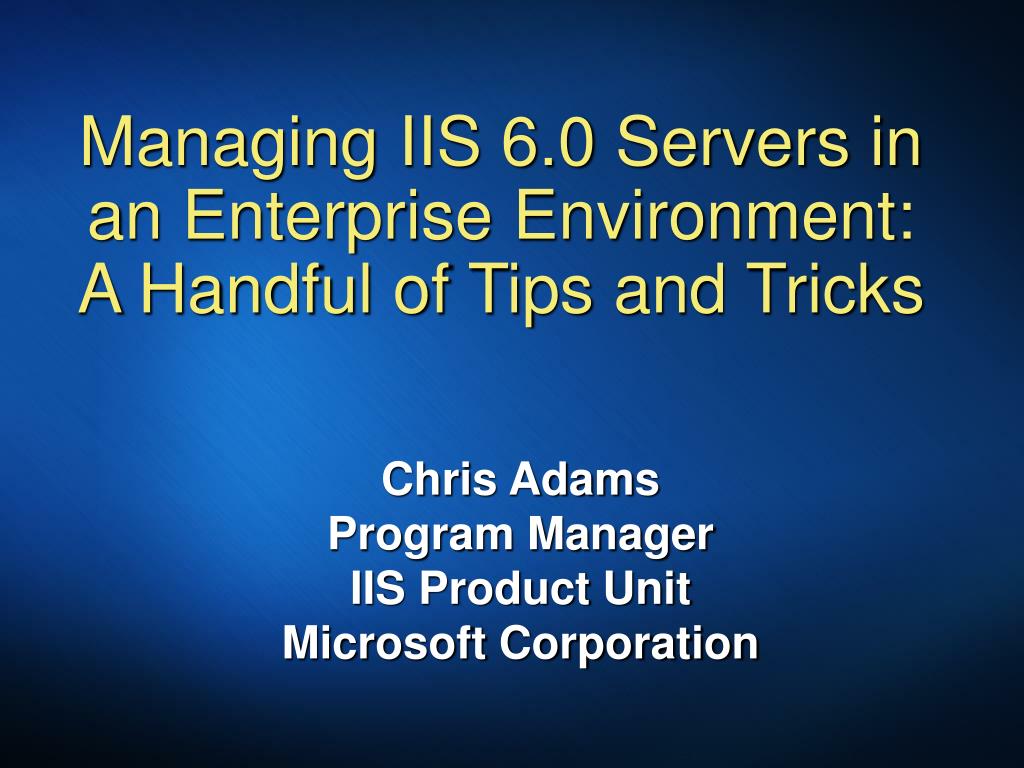 Managing IIS 6.0 Servers in an Enterprise Environment: A Handful of Tips and Tricks

Chris Adams
Program Manager
IIS Product Unit
Microsoft Corporation